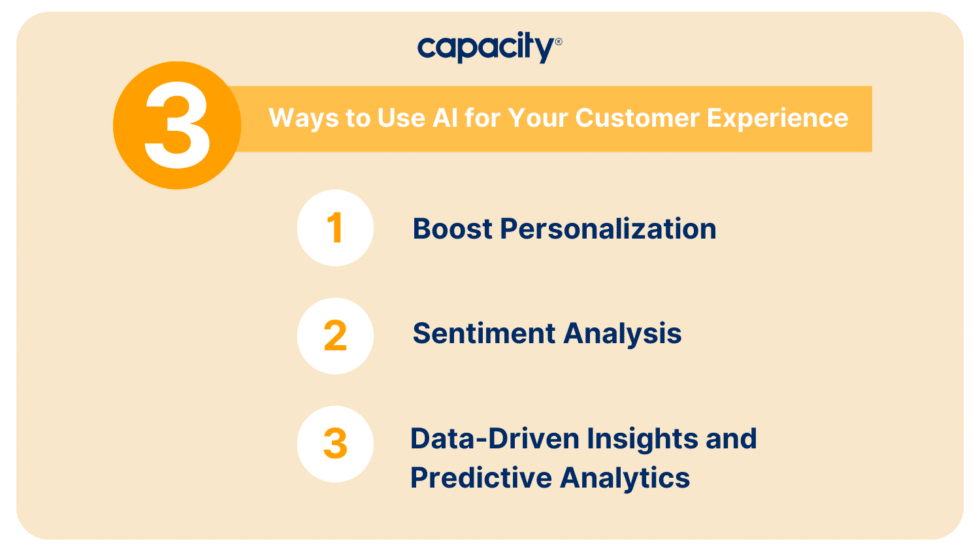 capacity®

3 Ways to Use AI for Your Customer Experience

1 Boost Personalization

2 Sentiment Analysis

3 Data-Driven Insights and Predictive Analytics